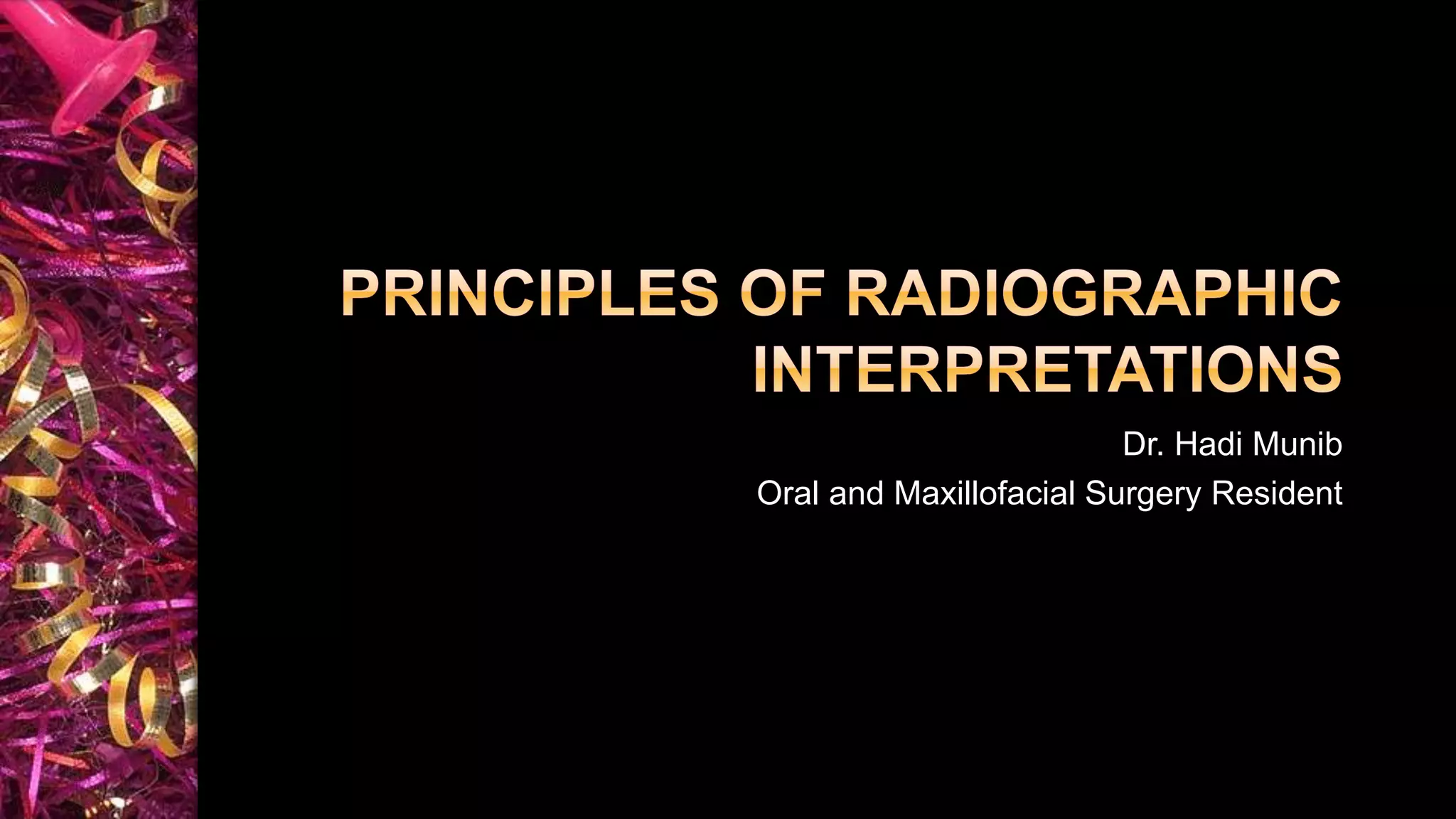 PRINCIPLES OF RADIOGRAPHIC INTERPRETATIONS

Dr. Hadi Munib

Oral and Maxillofacial Surgery Resident